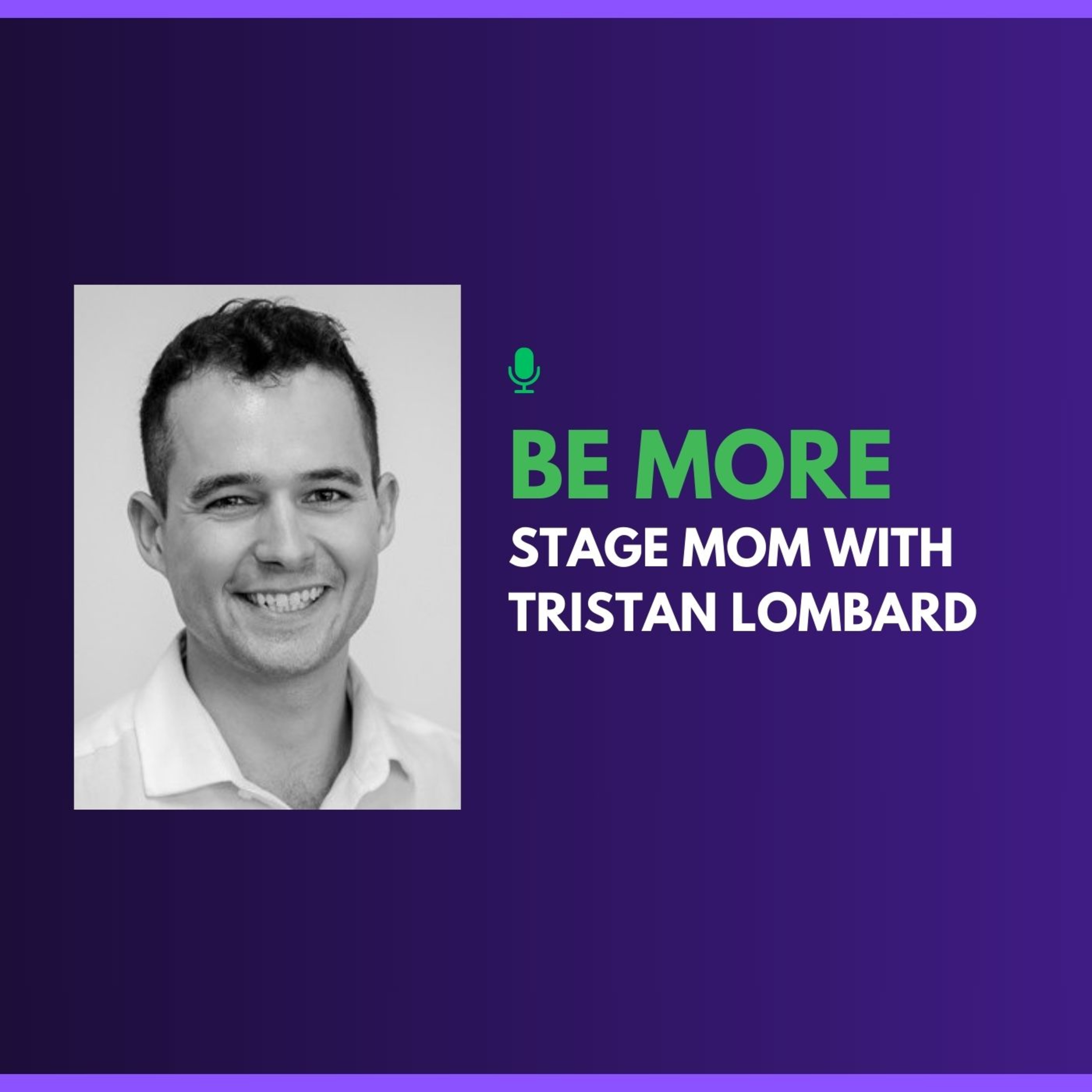 BE MORE
STAGE MOM WITH TRISTAN LOMBARD